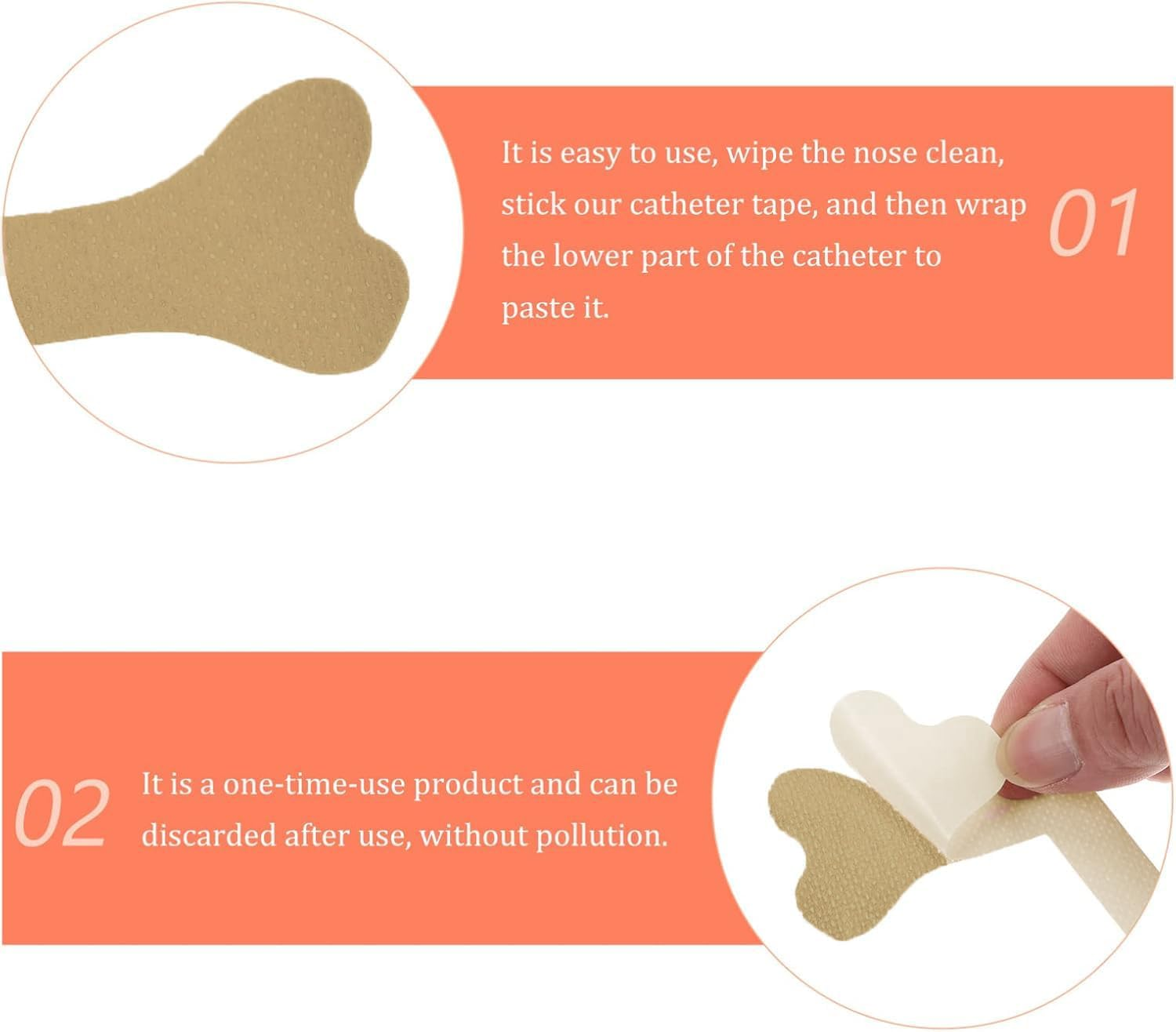 It is easy to use, wipe the nose clean, stick our catheter tape, and then wrap the lower part of the catheter to paste it.

01

02

It is a one-time-use product and can be discarded after use, without pollution.